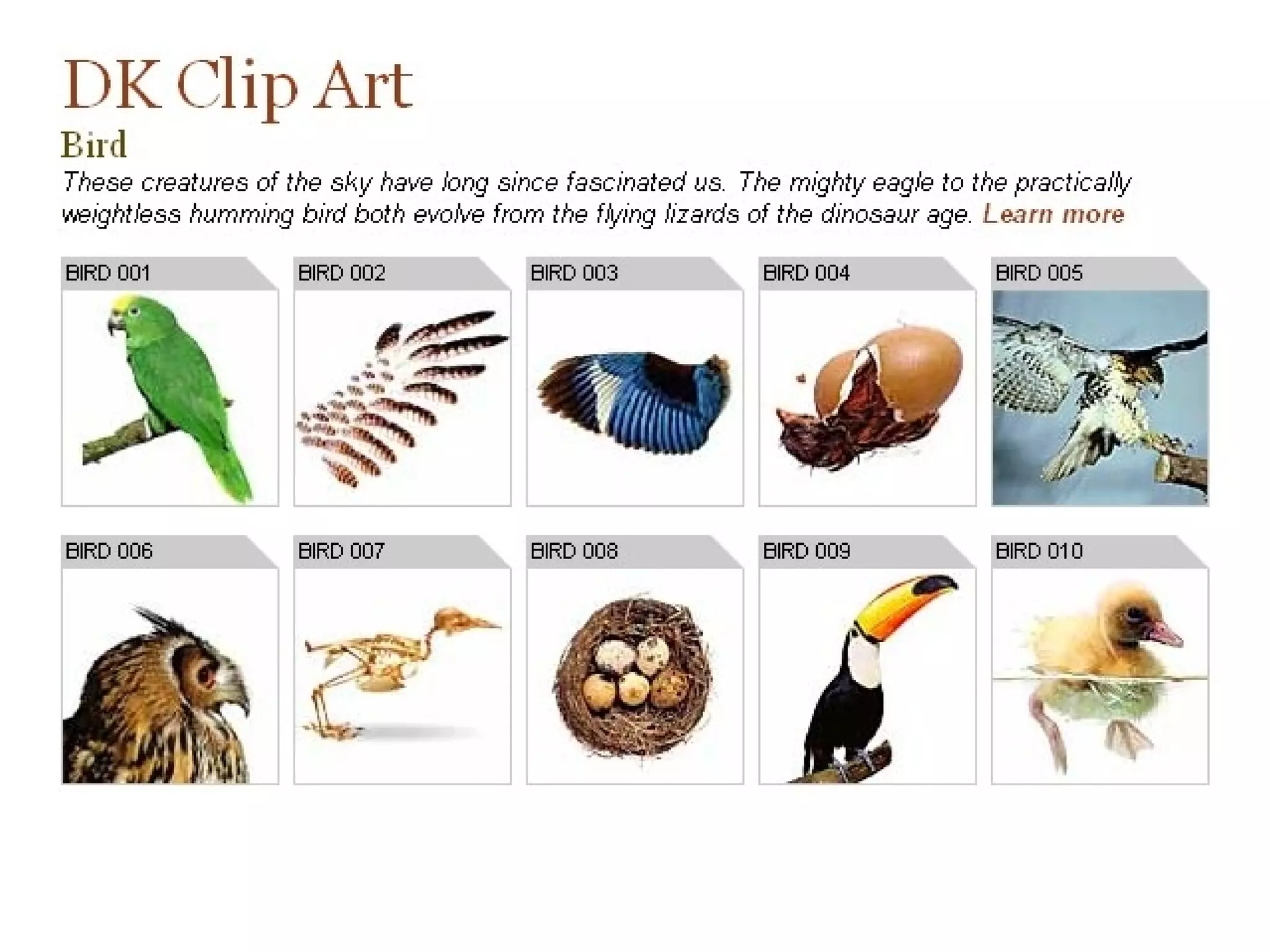 DK Clip Art

Bird

These creatures of the sky have long since fascinated us. The mighty eagle to the practically weightless humming bird both evolve from the flying lizards of the dinosaur age. Learn more

BIRD 001

BIRD 002

BIRD 003

BIRD 004

BIRD 005

BIRD 006

BIRD 007

BIRD 008

BIRD 009

BIRD 010